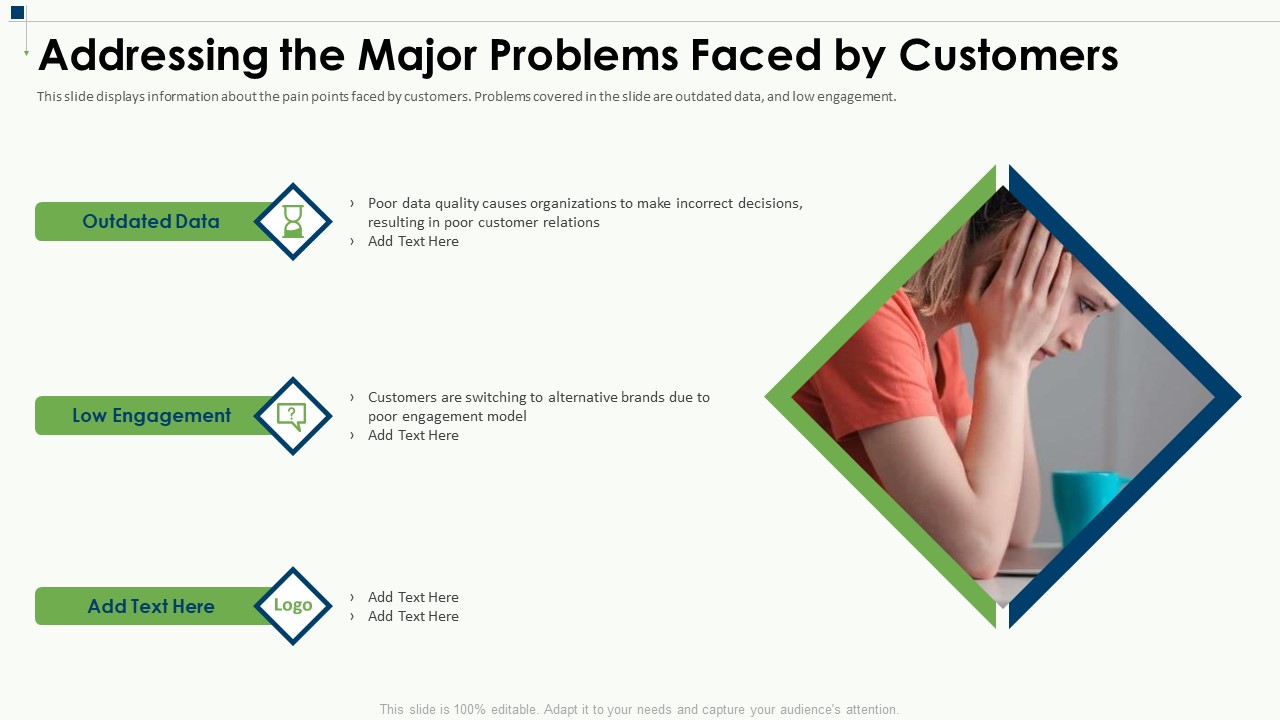 Addressing the Major Problems Faced by Customers

This slide displays information about the pain points faced by customers. Problems covered in the slide are outdated data, and low engagement.

Outdated Data

› Poor data quality causes organizations to make incorrect decisions, resulting in poor customer relations
› Add Text Here

Low Engagement

?

› Customers are switching to alternative brands due to poor engagement model
› Add Text Here

Add Text Here

Logo

› Add Text Here
› Add Text Here

This slide is 100% editable. Adapt it to your needs and capture your audience's attention.